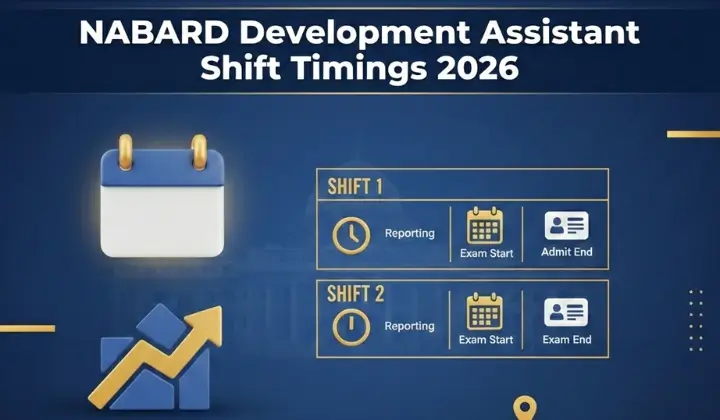 NABARD Development Assistant Shift Timings 2026

SHIFT 1

Reporting

Exam Start

Admit End

SHIFT 2

Reporting

Exam Start

Exam End